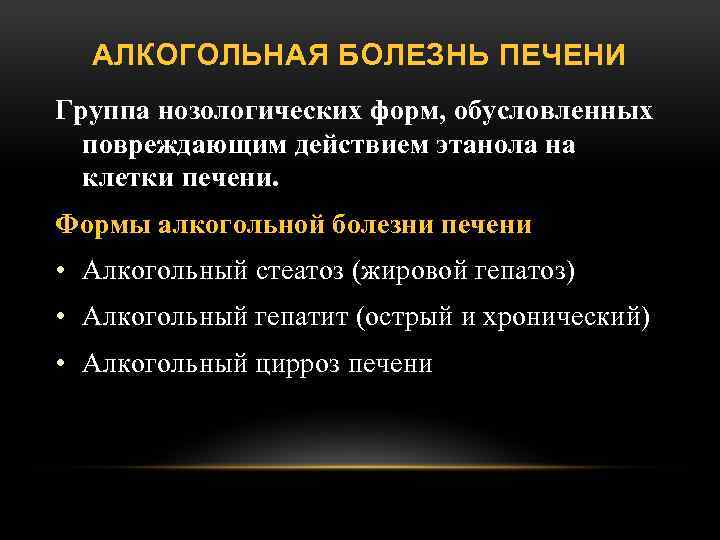 АЛКОГОЛЬНАЯ БОЛЕЗНЬ ПЕЧЕНИ

Группа нозологических форм, обусловленных повреждающим действием этанола на клетки печени.

Формы алкогольной болезни печени

• Алкогольный стеатоз (жировой гепатоз)
• Алкогольный гепатит (острый и хронический)
• Алкогольный цирроз печени